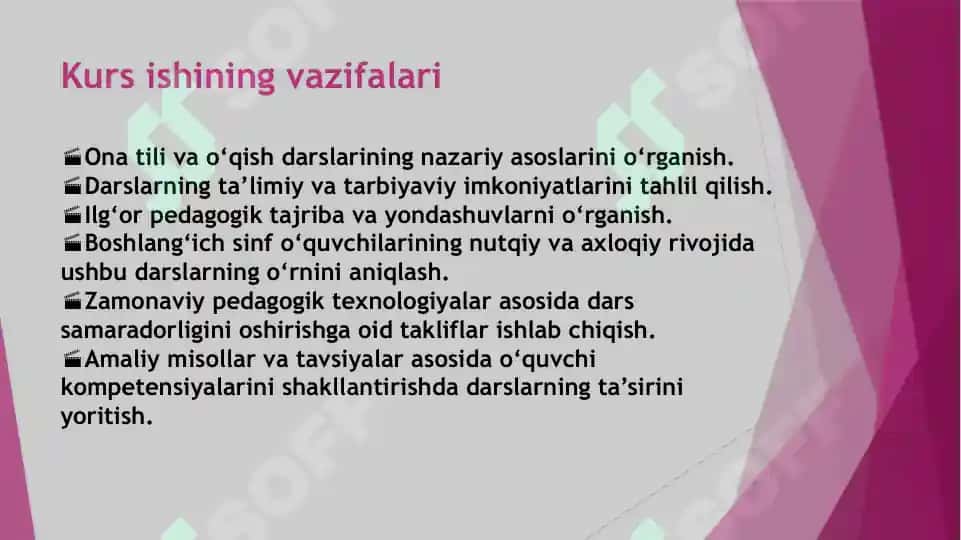 Kurs ishining vazifalari

Ona tili va o‘qish darslarining nazariy asoslarini o‘rganish.
Darslarning ta’limiy va tarbiyaviy imkoniyatlarini tahlil qilish.
Ilg‘or pedagogik tajriba va yondashuvlarni o‘rganish.
Boshlang‘ich sinf o‘quvchilarining nutqiy va axloqiy rivojida ushbu darslarning o‘rnini aniqlash.
Zamonaviy pedagogik texnologiyalar asosida dars samaradorligini oshirishga oid takliflar ishlab chiqish.
Amaliy misollar va tavsiyalar asosida o‘quvchi kompetensiyalarini shakllantirishda darslarning ta’sirini yoritish.